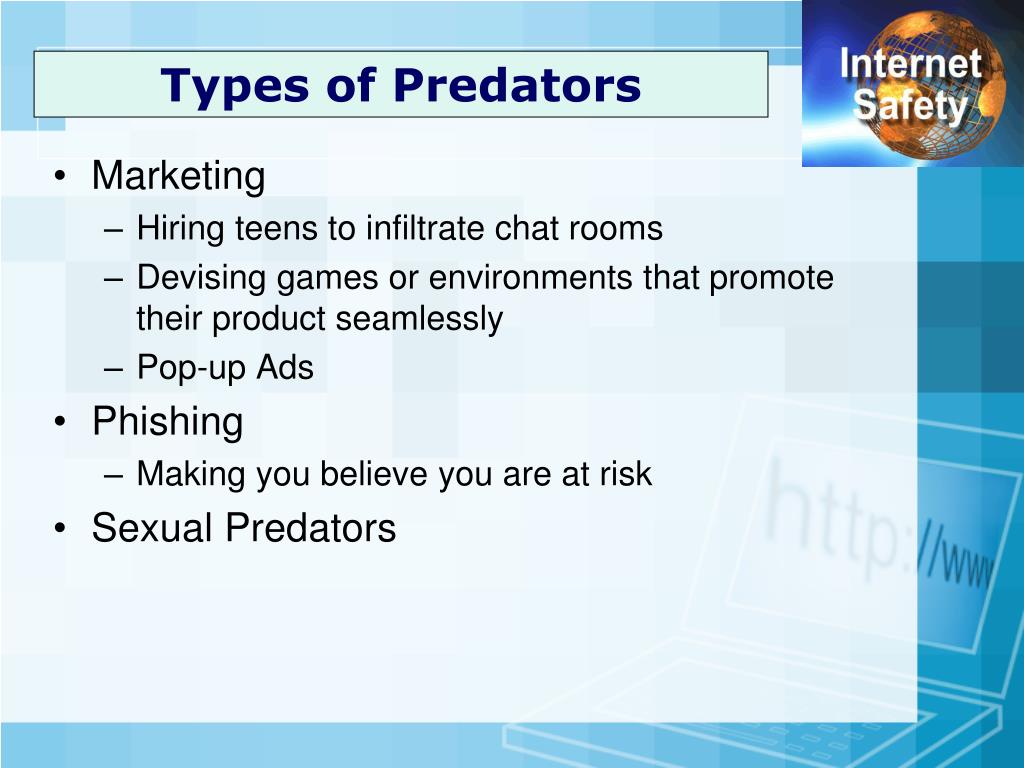 Types of Predators

Internet Safety

• Marketing
– Hiring teens to infiltrate chat rooms
– Devising games or environments that promote their product seamlessly
– Pop-up Ads
• Phishing
– Making you believe you are at risk
• Sexual Predators

http://www